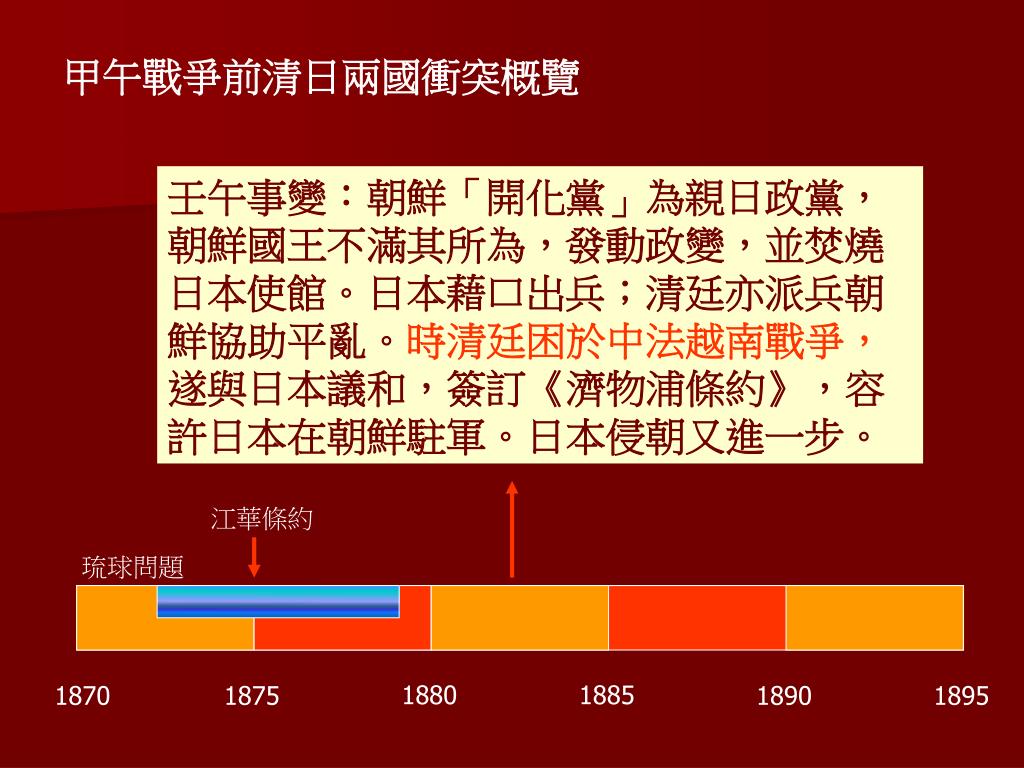 甲午戰爭前清日兩國衝突概覽

壬午事變：朝鮮「開化黨」為親日政黨，朝鮮國王不滿其所為，發動政變，並焚燒日本使館。日本藉口出兵；清廷亦派兵朝鮮協助平亂。時清廷困於中法越南戰爭，遂與日本議和，簽訂《濟物浦條約》，容許日本在朝鮮駐軍。日本侵朝又進一步。

江華條約

琉球問題

1870 1875 1880 1885 1890 1895